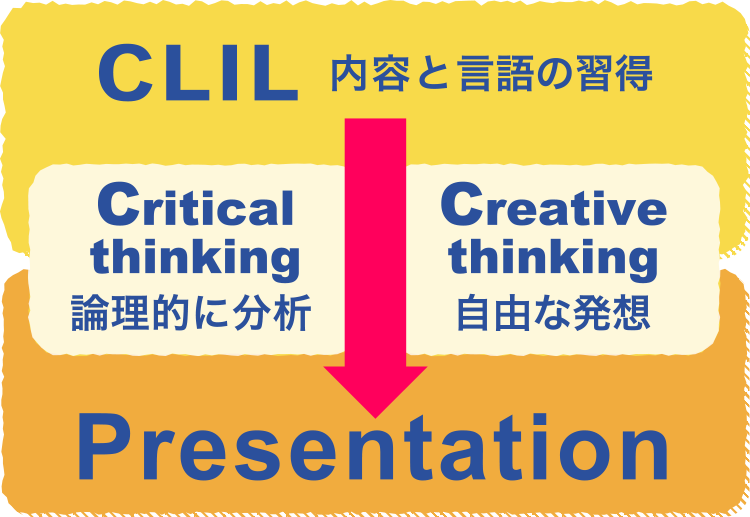 CLIL 内容と言語の習得

Critical thinking
論理的に分析

Creative thinking
自由な発想

Presentation